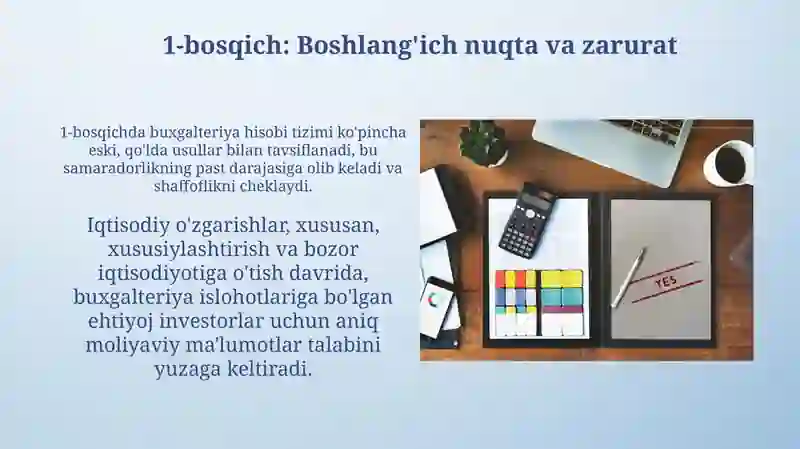 1-bosqich: Boshlang'ich nuqta va zarurat

1-bosqichda buxgalteriya hisobi tizimi ko'pincha eski, qo'lda usullar bilan tavsiflanadi, bu samaradorlikning past darajasiga olib keladi va shaffoflikni cheklaydi.

Iqtisodiy o'zgarishlar, xususan, xususiylashtirish va bozor iqtisodiyotiga o'tish davrida, buxgalteriya islohotlariga bo'lgan ehtiyoj investorlar uchun aniq moliyaviy ma'lumotlar talabini yuzaga keltiradi.

YES